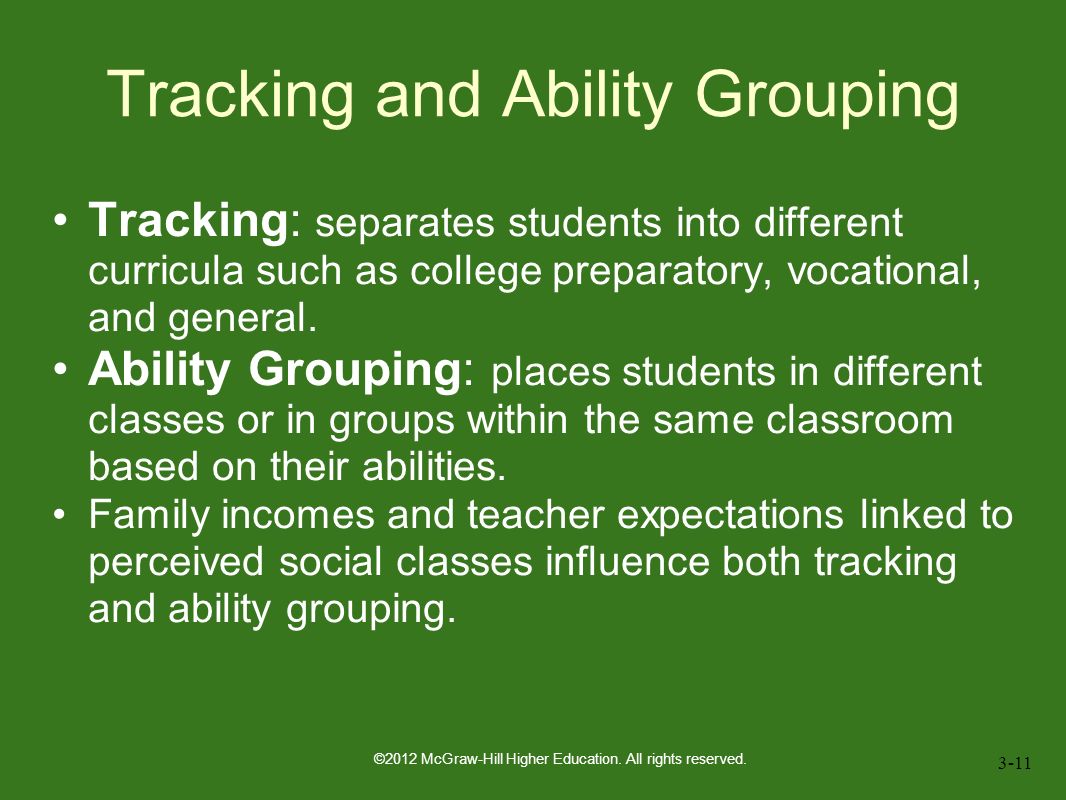 Tracking and Ability Grouping

• Tracking: separates students into different curricula such as college preparatory, vocational, and general.
• Ability Grouping: places students in different classes or in groups within the same classroom based on their abilities.
• Family incomes and teacher expectations linked to perceived social classes influence both tracking and ability grouping.

©2012 McGraw-Hill Higher Education. All rights reserved.

3-11